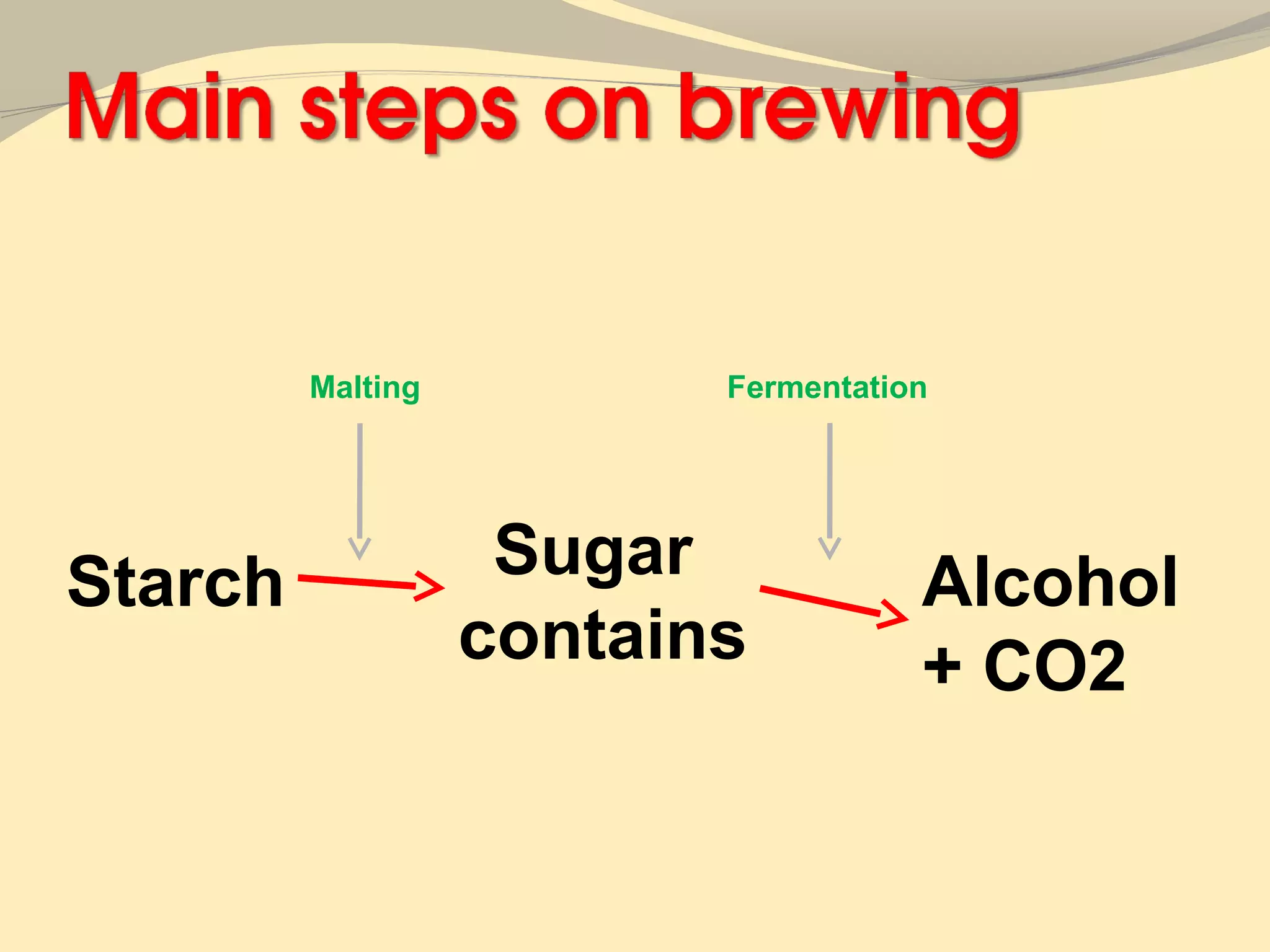 Main steps on brewing

Malting

Fermentation

Starch

Sugar contains

Alcohol + CO2